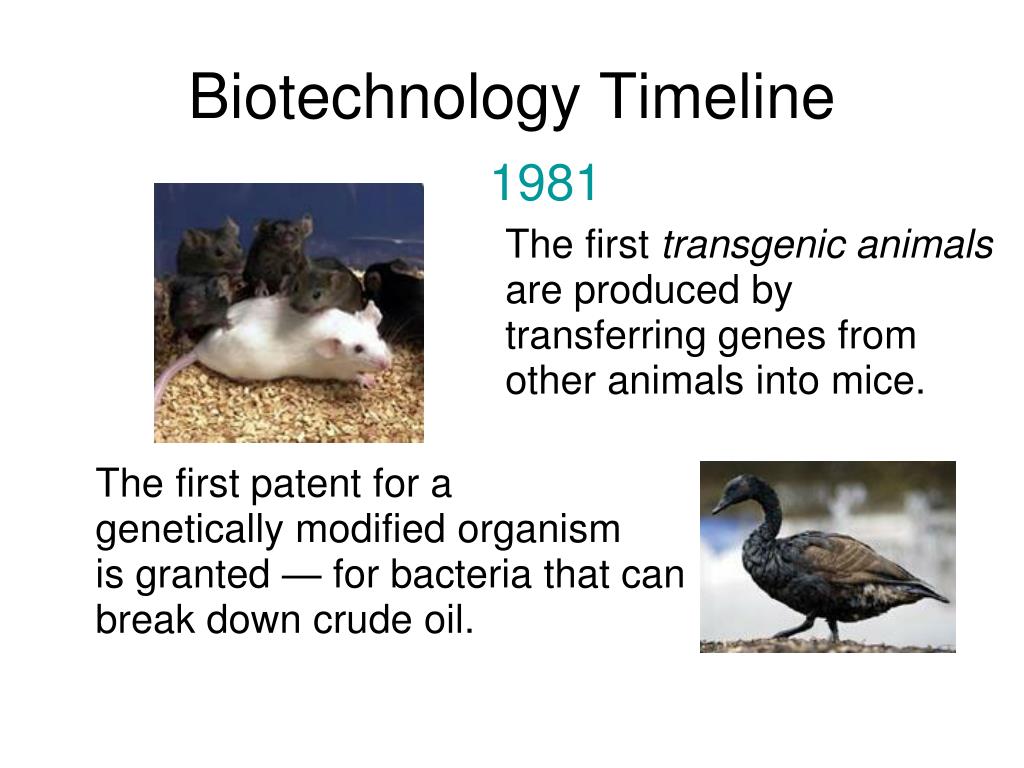 Biotechnology Timeline

1981

The first transgenic animals are produced by transferring genes from other animals into mice.

The first patent for a genetically modified organism is granted — for bacteria that can break down crude oil.